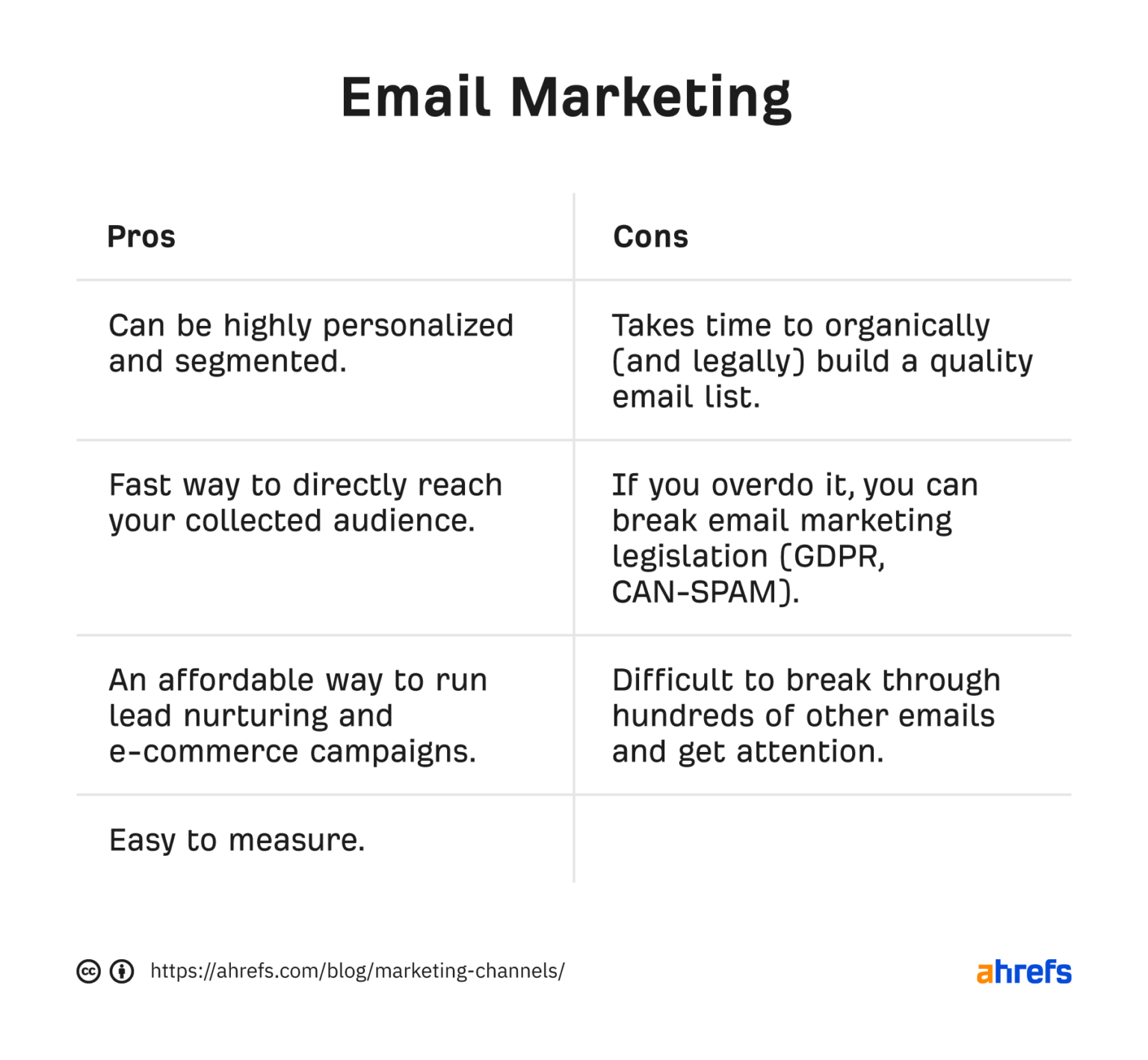 Email Marketing

| Pros | Cons |
|---|---|
| Can be highly personalized and segmented. | Takes time to organically (and legally) build a quality email list. |
| Fast way to directly reach your collected audience. | If you overdo it, you can break email marketing legislation (GDPR, CAN-SPAM). |
| An affordable way to run lead nurturing and e-commerce campaigns. | Difficult to break through hundreds of other emails and get attention. |
| Easy to measure. | |

https://ahrefs.com/blog/marketing-channels/

ahrefs